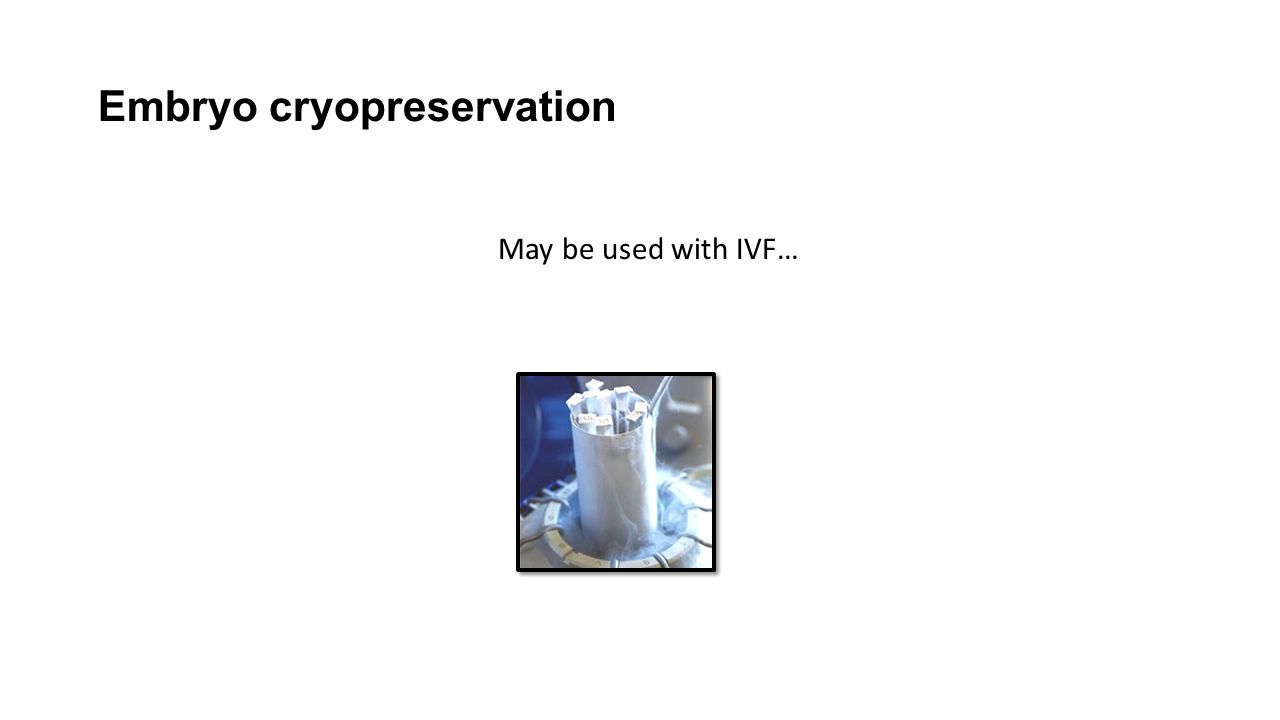 Embryo cryopreservation

May be used with IVF…